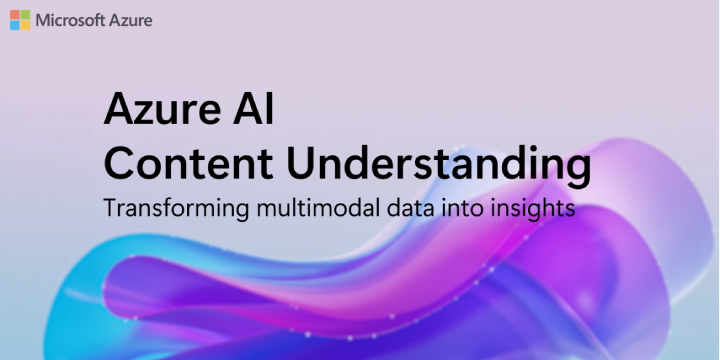 Microsoft Azure

Azure AI
Content Understanding

Transforming multimodal data into insights